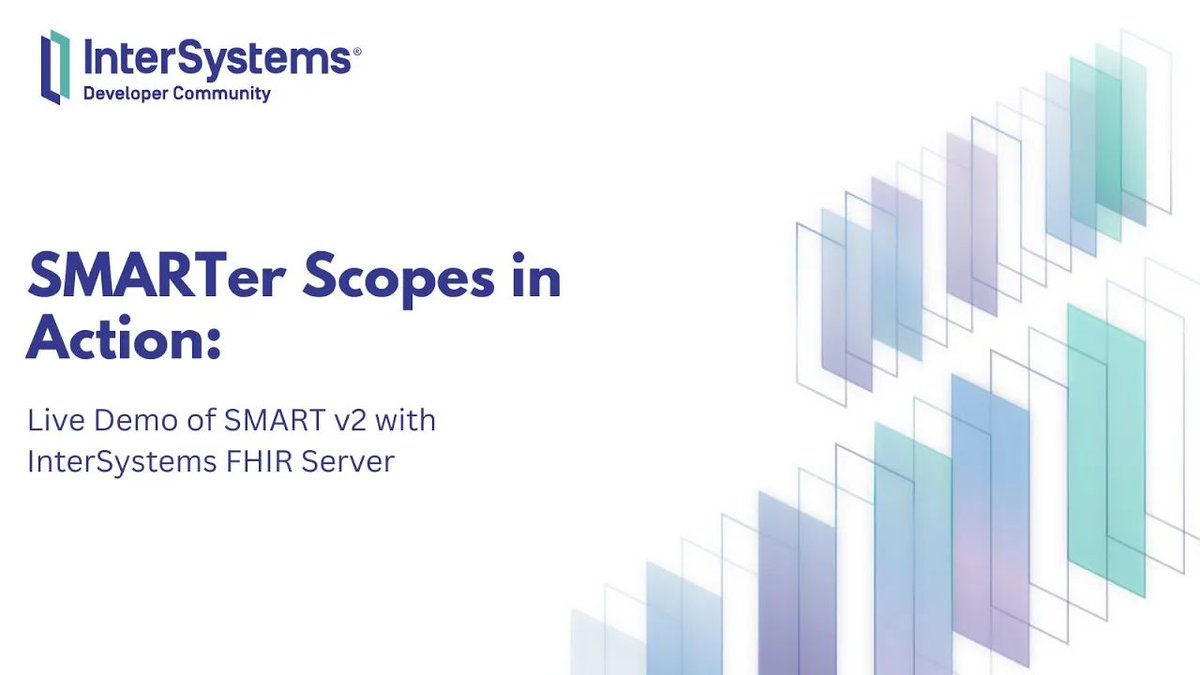 InterSystems®
Developer Community

SMARTer Scopes in Action:

Live Demo of SMART v2 with InterSystems FHIR Server